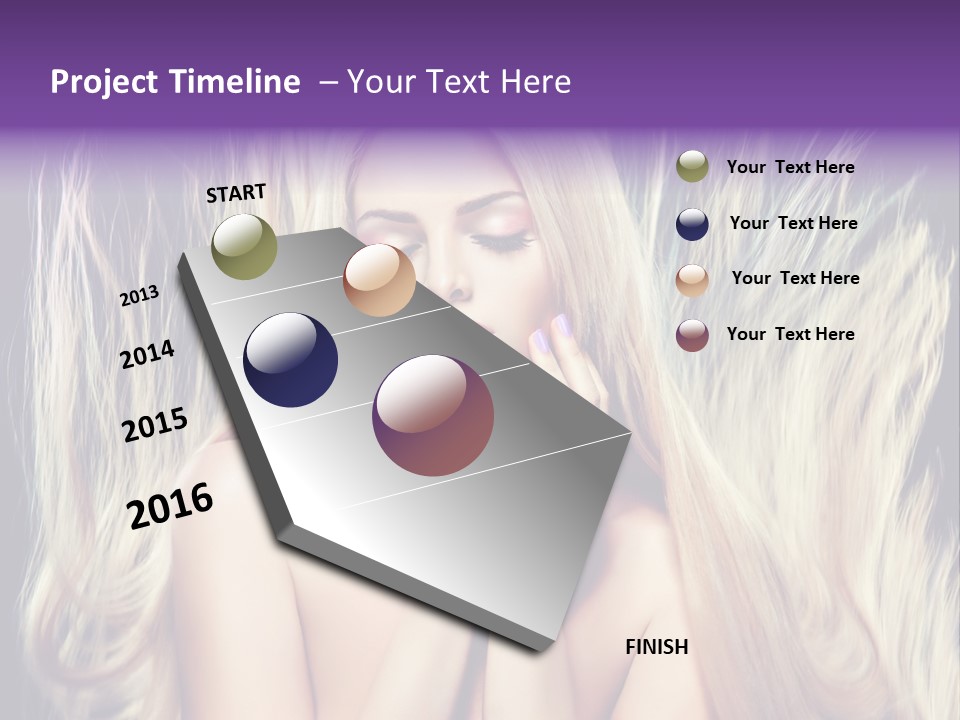 Project Timeline – Your Text Here

START

2013

2014

2015

2016

FINISH

Your Text Here

Your Text Here

Your Text Here

Your Text Here